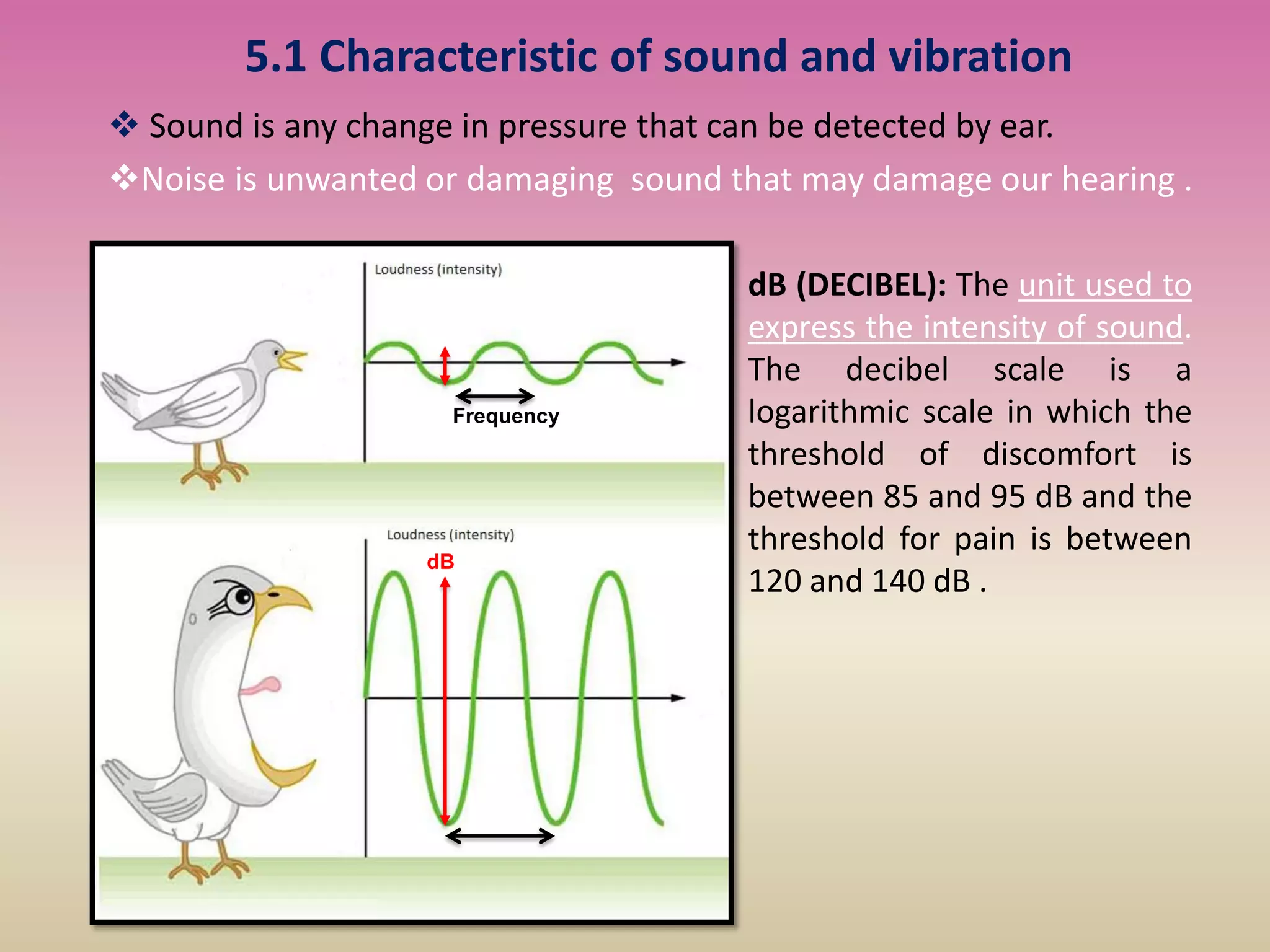 5.1 Characteristic of sound and vibration

❖ Sound is any change in pressure that can be detected by ear.

❖Noise is unwanted or damaging sound that may damage our hearing .

Loudness (intensity)

Frequency

Loudness (intensity)

dB

dB (DECIBEL): The unit used to express the intensity of sound. The decibel scale is a logarithmic scale in which the threshold of discomfort is between 85 and 95 dB and the threshold for pain is between 120 and 140 dB .